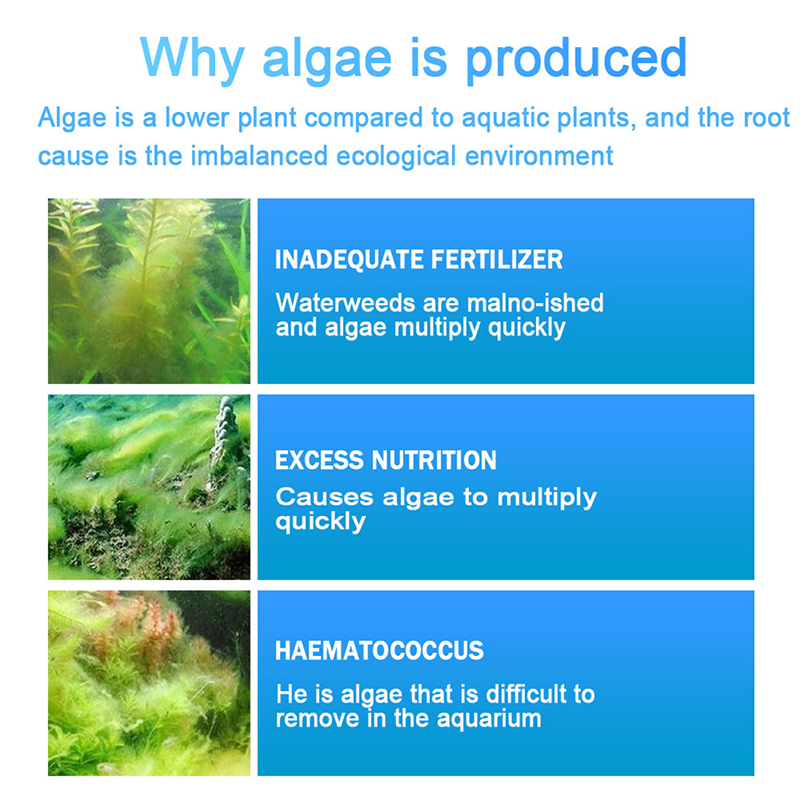 Why algae is produced

Algae is a lower plant compared to aquatic plants, and the root cause is the imbalanced ecological environment

INADEQUATE FERTILIZER

Waterweeds are malno-ished and algae multiply quickly

EXCESS NUTRITION

Causes algae to multiply quickly

HAEMATOCOCCUS

He is algae that is difficult to remove in the aquarium